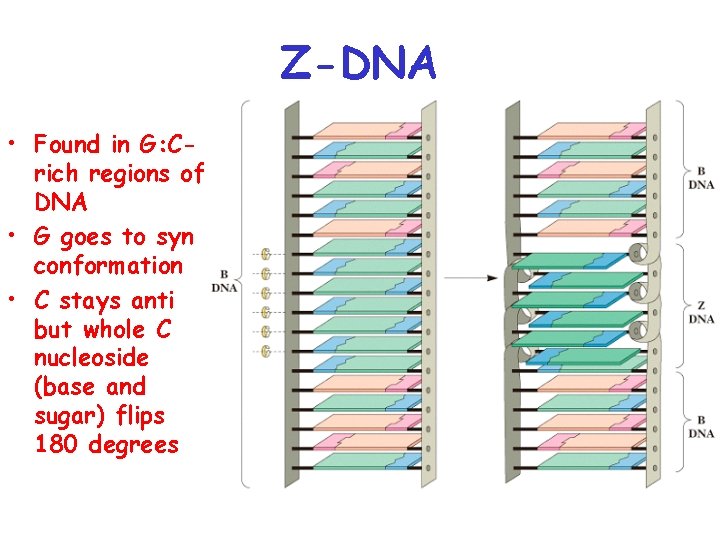 Z-DNA

• Found in G:C-rich regions of DNA
• G goes to syn conformation
• C stays anti but whole C nucleoside (base and sugar) flips 180 degrees

B DNA

B DNA

Z DNA

B DNA